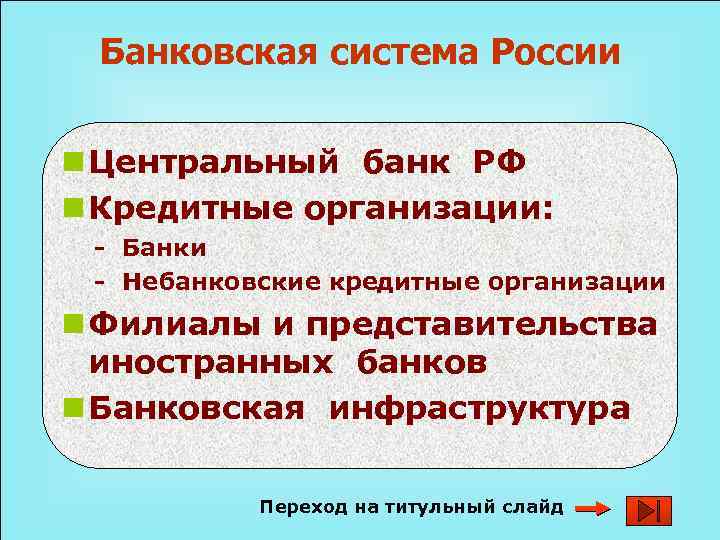 Банковская система России

Центральный банк РФ

Кредитные организации:

- Банки
- Небанковские кредитные организации

Филиалы и представительства иностранных банков

Банковская инфраструктура

Переход на титульный слайд